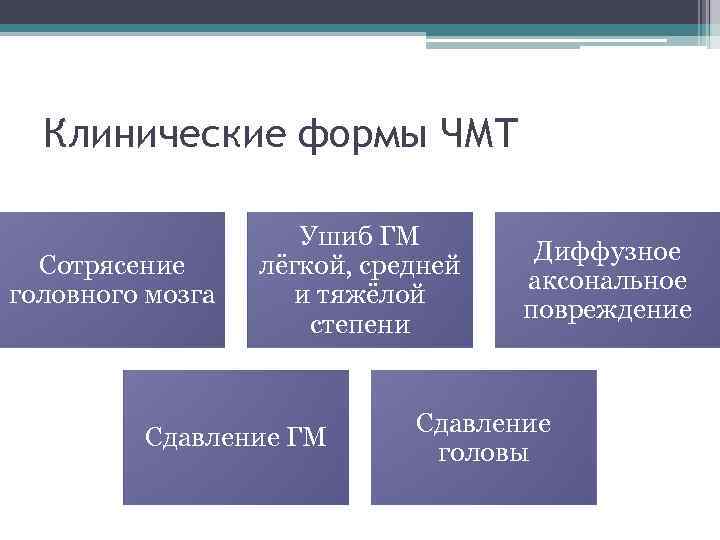 Клинические формы ЧМТ

Сотрясение головного мозга

Ушиб ГМ лёгкой, средней и тяжёлой степени

Диффузное аксональное повреждение

Сдавление ГМ

Сдавление головы